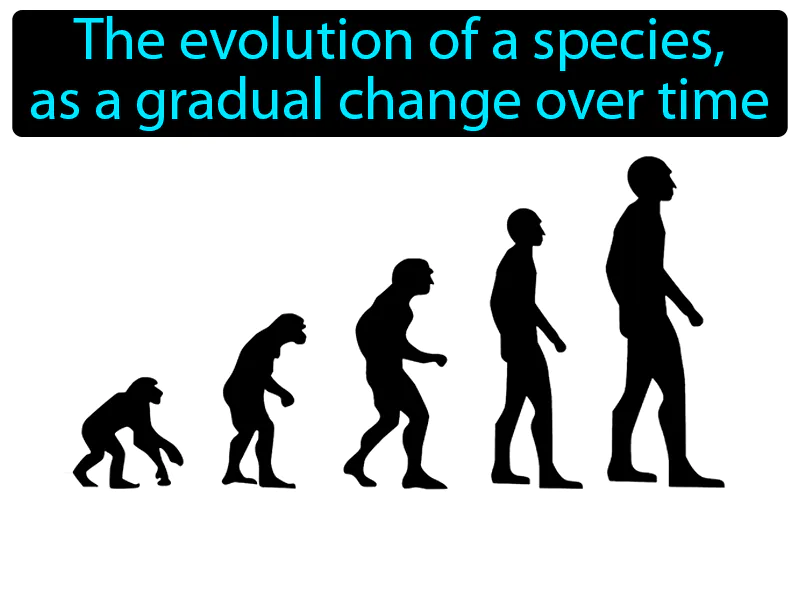 The evolution of a species, as a gradual change over time